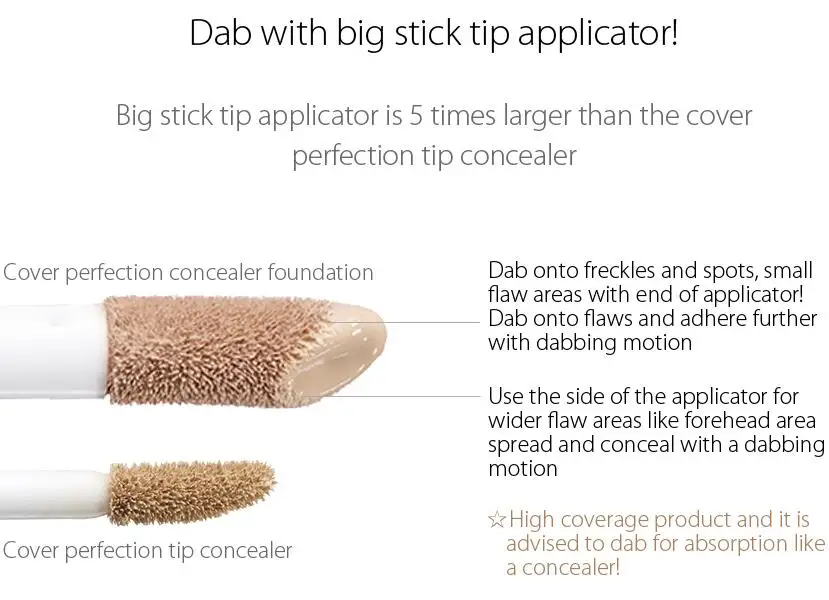 Dab with big stick tip applicator!

Big stick tip applicator is 5 times larger than the cover perfection tip concealer

Cover perfection concealer foundation

Dab onto freckles and spots, small flaw areas with end of applicator! Dab onto flaws and adhere further with dabbing motion

Use the side of the applicator for wider flaw areas like forehead area spread and conceal with a dabbing motion

Cover perfection tip concealer

☆High coverage product and it is advised to dab for absorption like a concealer!